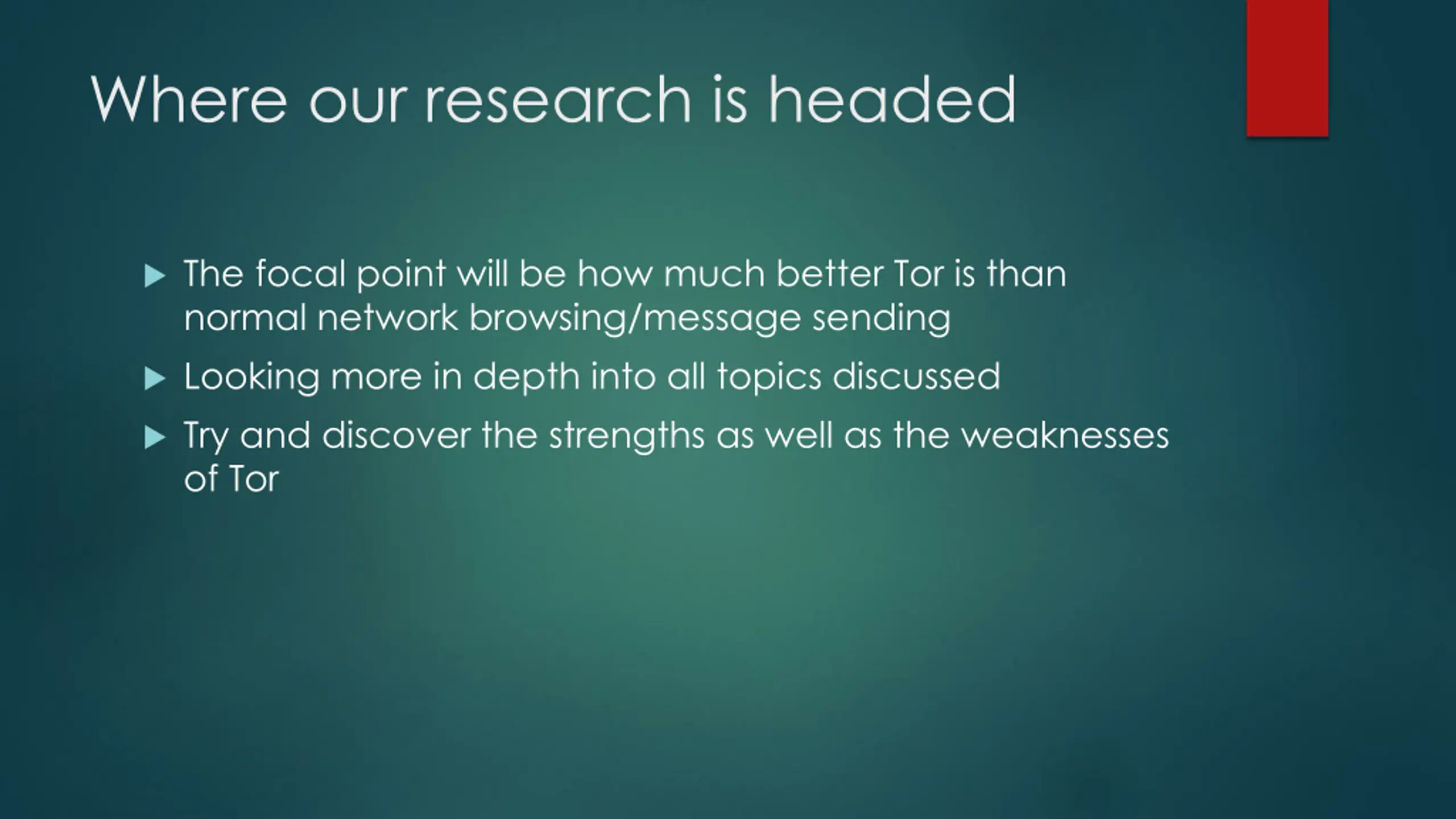 Where our research is headed

▶ The focal point will be how much better Tor is than normal network browsing/message sending

▶ Looking more in depth into all topics discussed

▶ Try and discover the strengths as well as the weaknesses of Tor